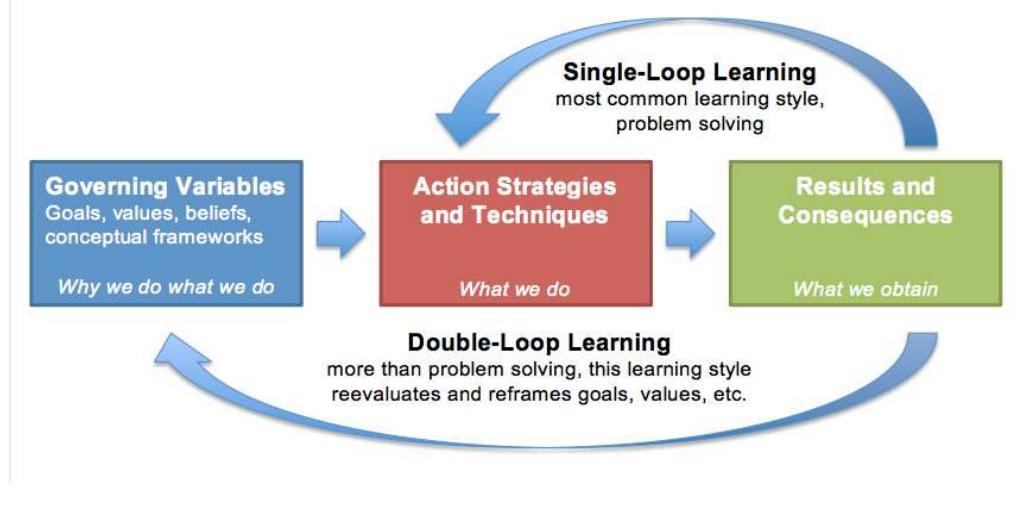 Single-Loop Learning
most common learning style, problem solving

Governing Variables
Goals, values, beliefs, conceptual frameworks

Why we do what we do

Action Strategies and Techniques

What we do

Results and Consequences

What we obtain

Double-Loop Learning
more than problem solving, this learning style reevaluates and reframes goals, values, etc.